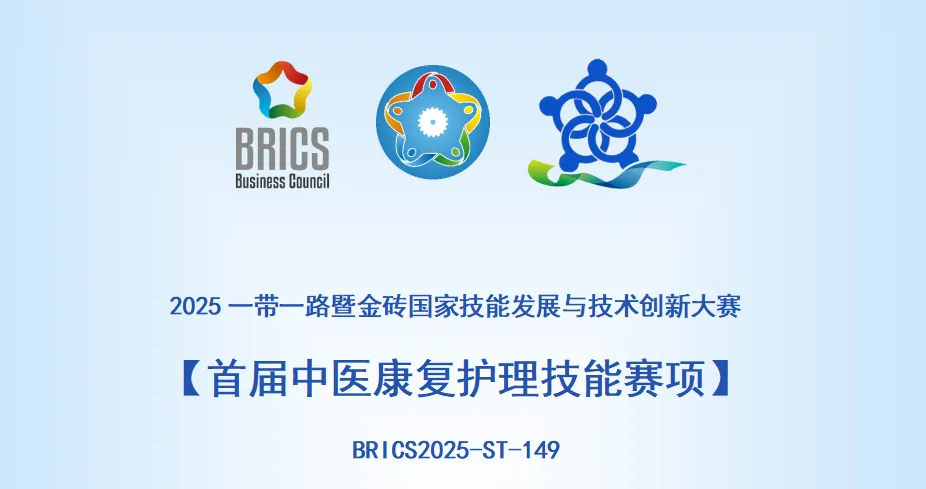 BRICS
Business Council

2025 一带一路暨金砖国家技能发展与技术创新大赛

【首届中医康复护理技能赛项】

BRICS2025-ST-149